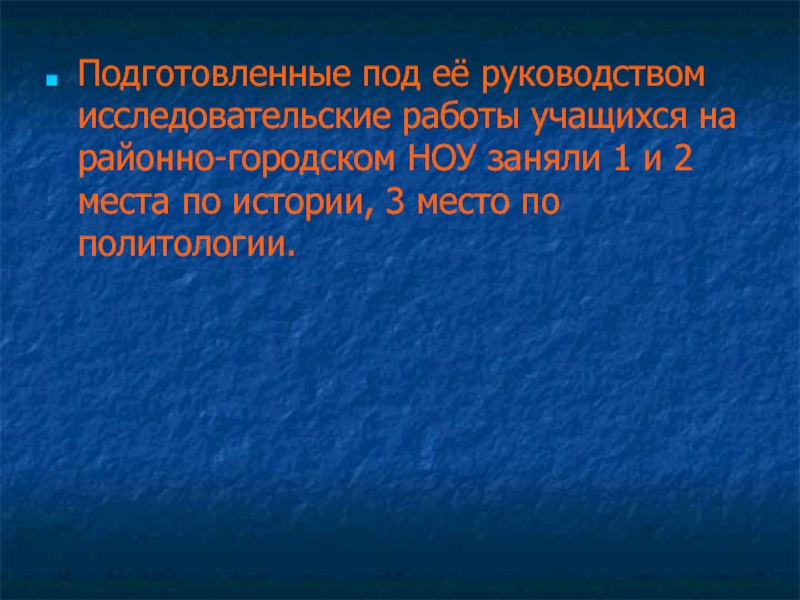 Подготовленные под её руководством исследовательские работы учащихся на районно-городском НОУ заняли 1 и 2 места по истории, 3 место по политологии.